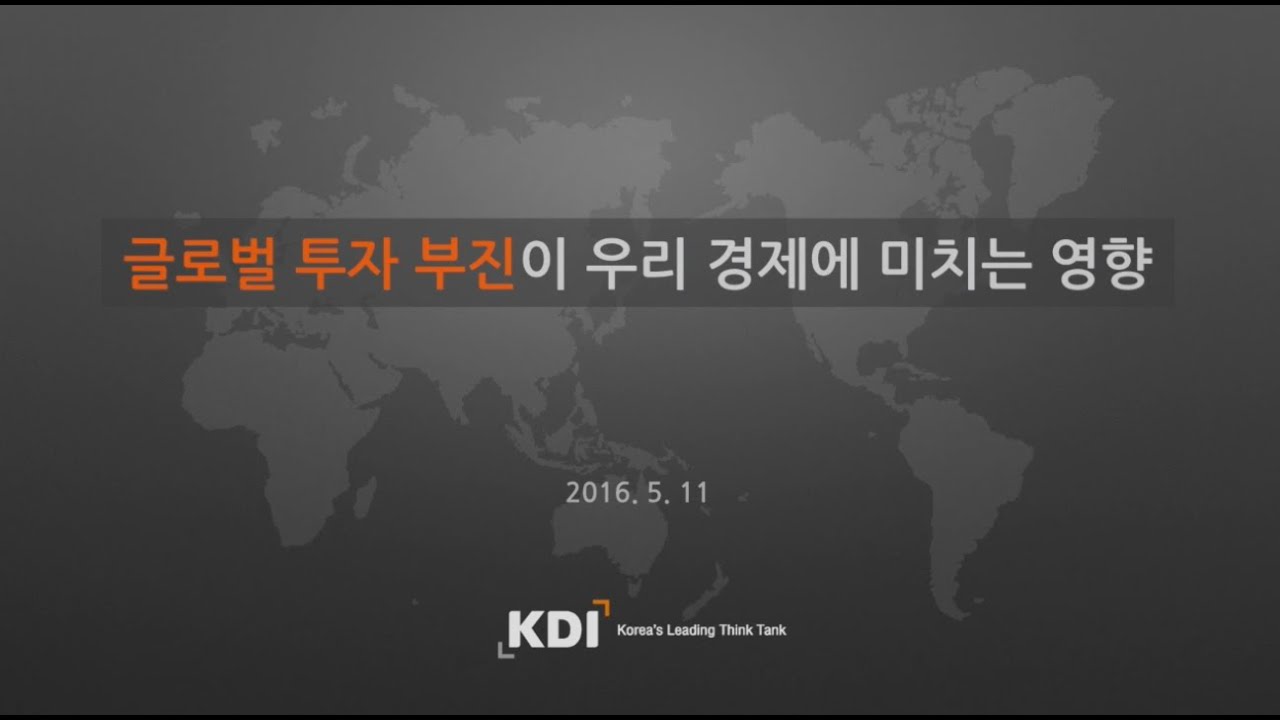 글로벌 투자 부진이 우리 경제에 미치는 영향

2016. 5. 11

KDI Korea's Leading Think Tank